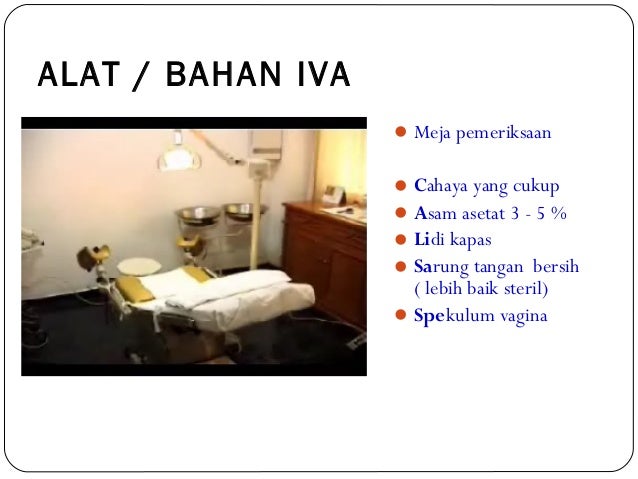 ALAT / BAHAN IVA

- Meja pemeriksaan

- Cahaya yang cukup
- Asam asetat 3 - 5 %
- Lidi kapas
- Sarung tangan bersih ( lebih baik steril)
- Spekulum vagina